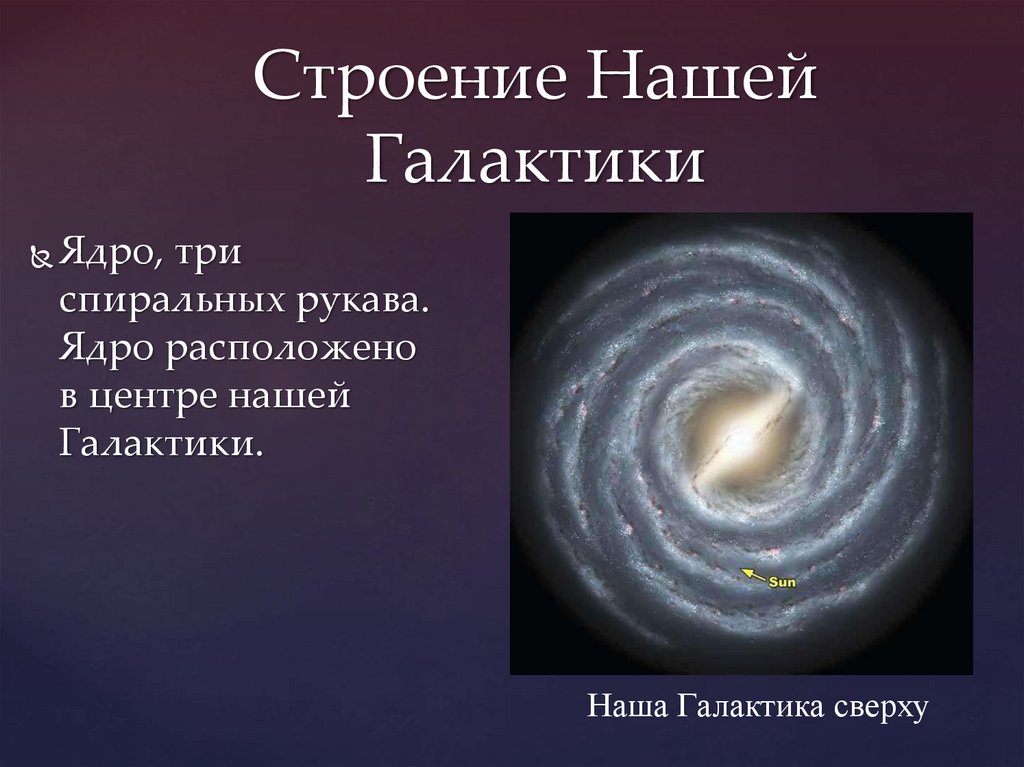 Строение Нашей Галактики

Ядро, три спиральных рукава. Ядро расположено в центре нашей Галактики.

Sun

Наша Галактика сверху